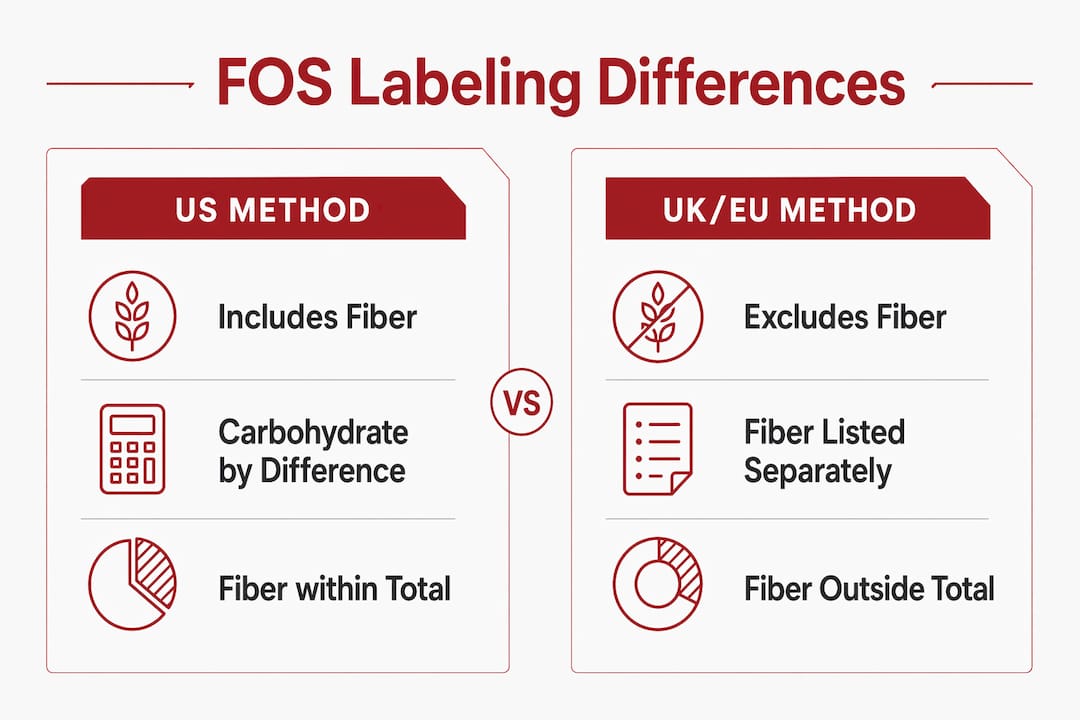 FOS Labeling Differences

US METHOD

Includes Fiber

Carbohydrate by Difference

Fiber within Total

VS

UK/EU METHOD

Excludes Fiber

Fiber Listed Separately

Fiber Outside Total